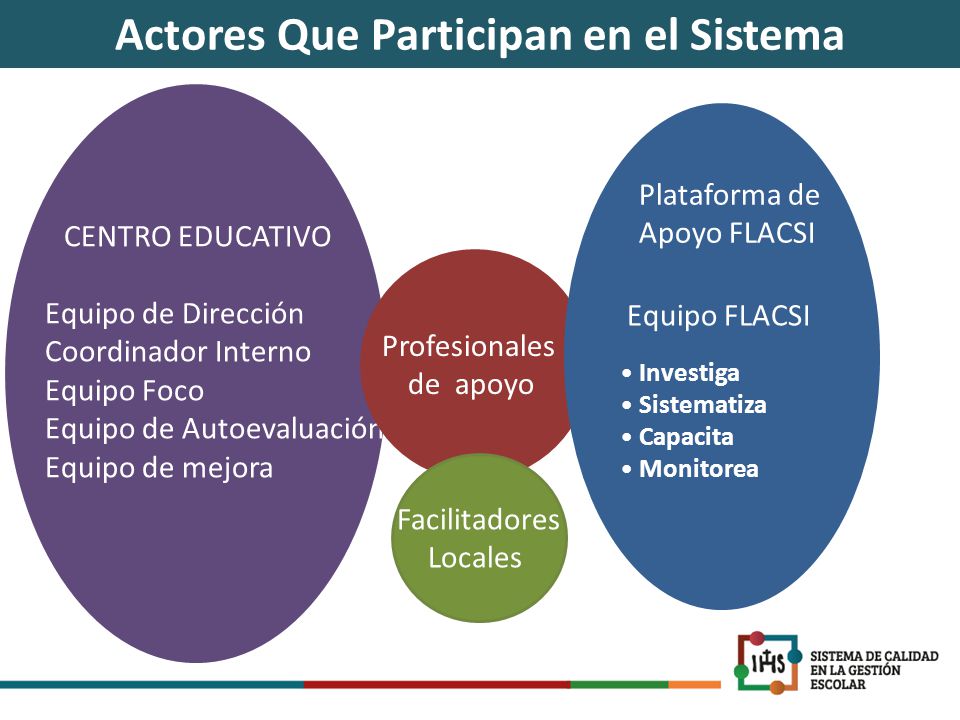 Actores Que Participan en el Sistema

CENTRO EDUCATIVO

Equipo de Dirección
Coordinador Interno
Equipo Foco
Equipo de Autoevaluación
Equipo de mejora

Profesionales de apoyo

Facilitadores Locales

Plataforma de Apoyo FLACSI

Equipo FLACSI

• Investiga
• Sistematiza
• Capacita
• Monitorea

IHS

SISTEMA DE CALIDAD EN LA GESTIÓN ESCOLAR